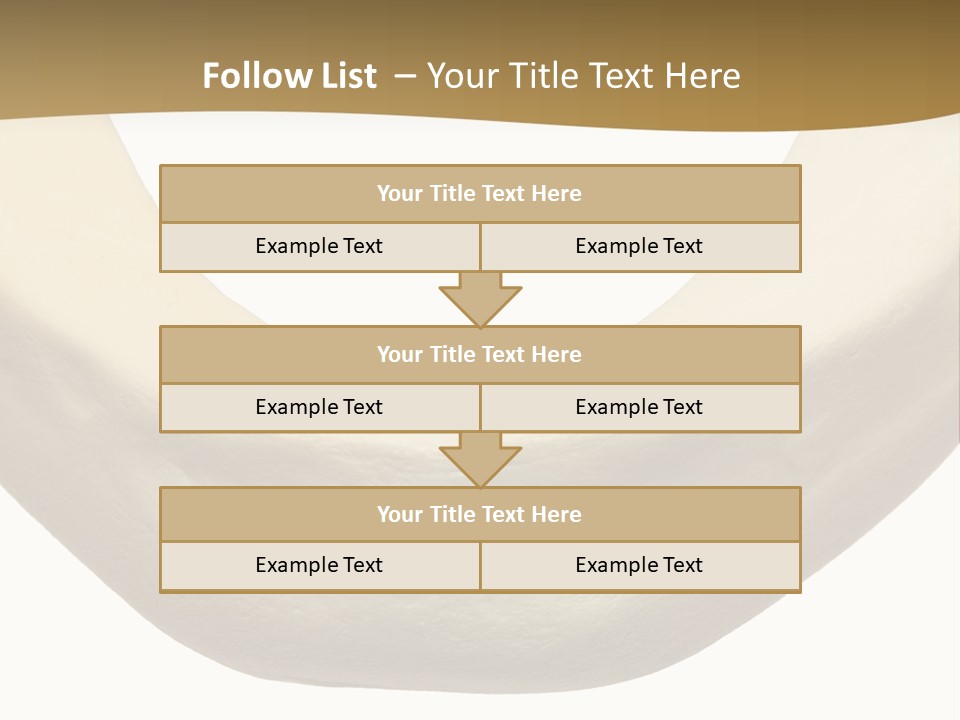 Follow List – Your Title Text Here

Your Title Text Here

Example Text

Example Text

Your Title Text Here

Example Text

Example Text

Your Title Text Here

Example Text

Example Text